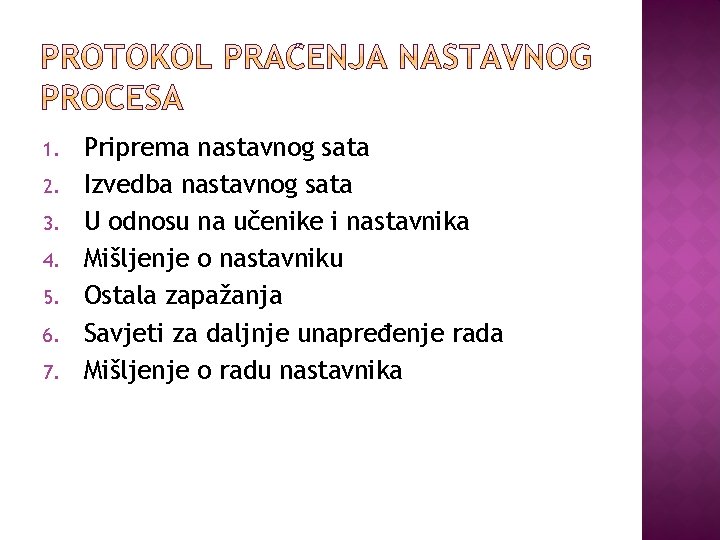 PROTOKOL PRAĆENJA NASTAVNOG PROCESA

1. Priprema nastavnog sata
2. Izvedba nastavnog sata
3. U odnosu na učenike i nastavnika
4. Mišljenje o nastavniku
5. Ostala zapažanja
6. Savjeti za daljnje unapređenje rada
7. Mišljenje o radu nastavnika